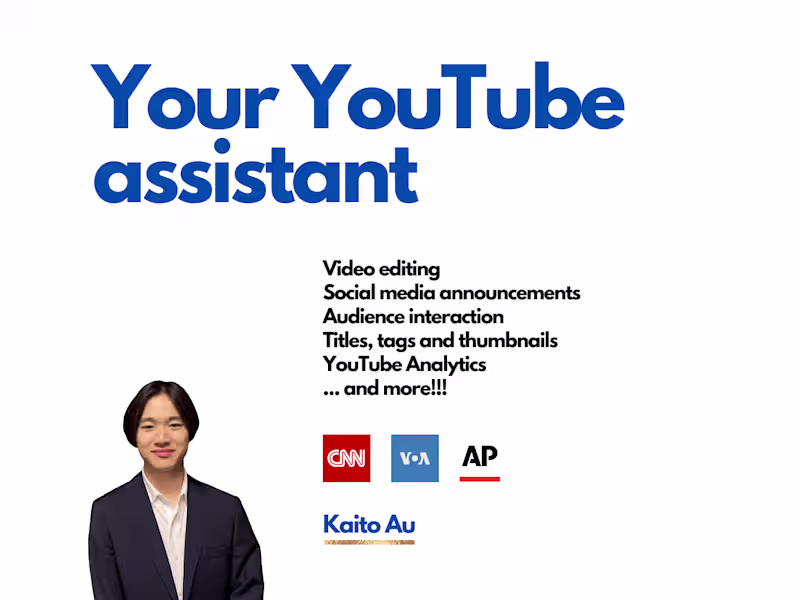 Your YouTube assistant

Video editing
Social media announcements
Audience interaction
Titles, tags and thumbnails
YouTube Analytics
... and more!!!

CNN VOA AP

Kaito Au